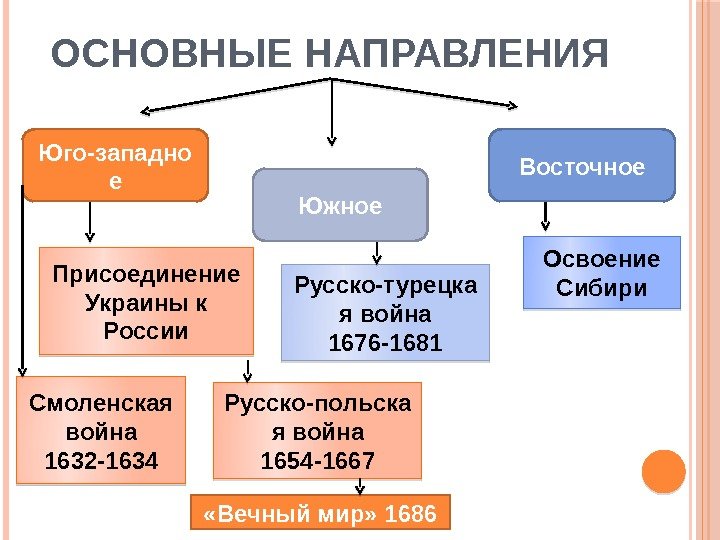 ОСНОВНЫЕ НАПРАВЛЕНИЯ

Юго-западное

Южное

Восточное

Присоединение Украины к России

Русско-турецкая война 1676-1681

Освоение Сибири

Смоленская война 1632-1634

Русско-польская война 1654-1667

«Вечный мир» 1686